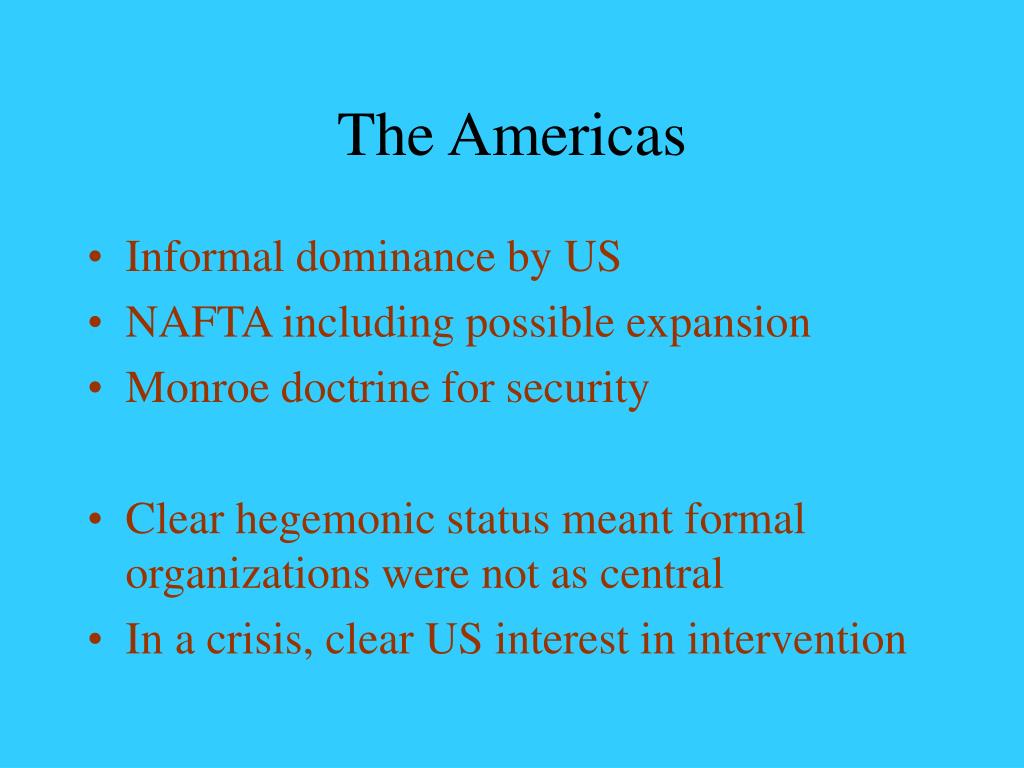 The Americas

• Informal dominance by US
• NAFTA including possible expansion
• Monroe doctrine for security

• Clear hegemonic status meant formal organizations were not as central
• In a crisis, clear US interest in intervention